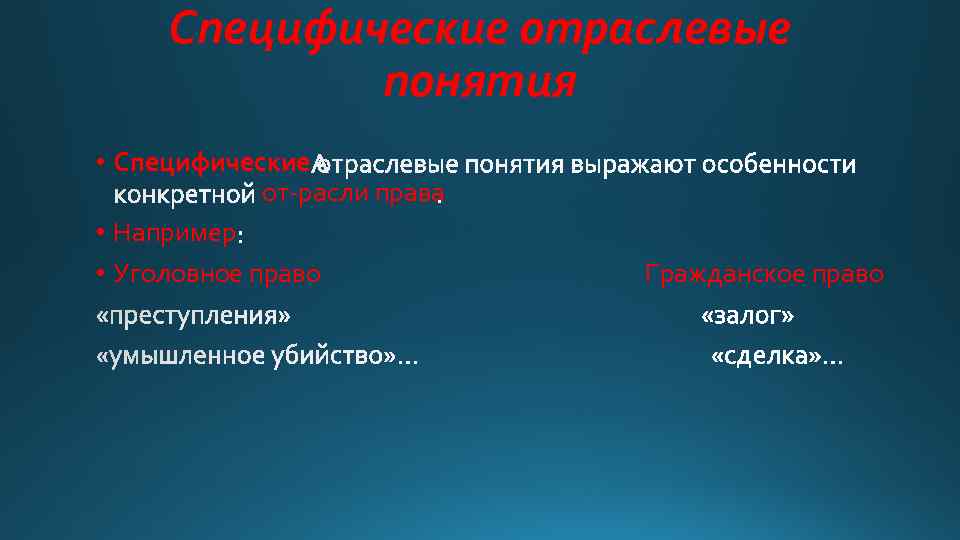 Специфические отраслевые понятия

• Специфические отраслевые понятия выражают особенности конкретной от-расли права.

• Например:

• Уголовное право

Гражданское право

«преступления»

«залог»

«умышленное убийство»...

«сделка»...